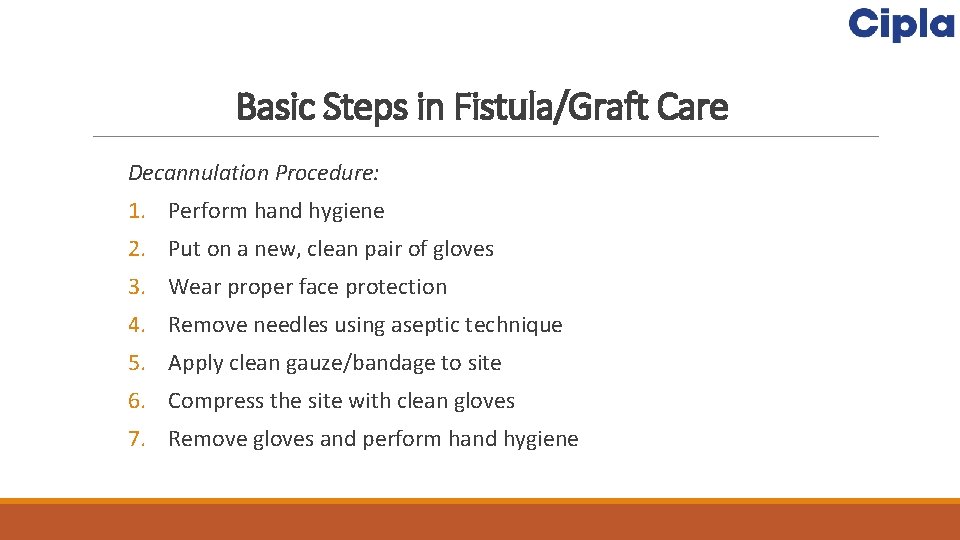 Cipla

Basic Steps in Fistula/Graft Care

Decannulation Procedure:

1. Perform hand hygiene
2. Put on a new, clean pair of gloves
3. Wear proper face protection
4. Remove needles using aseptic technique
5. Apply clean gauze/bandage to site
6. Compress the site with clean gloves
7. Remove gloves and perform hand hygiene